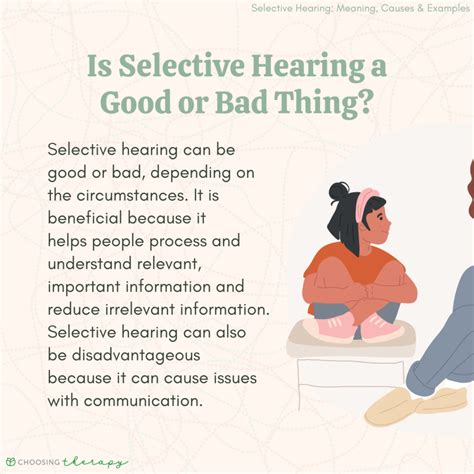 Selective Hearing: Meaning, Causes & Examples

Is Selective Hearing a Good or Bad Thing?

Selective hearing can be good or bad, depending on the circumstances. It is beneficial because it helps people process and understand relevant, important information and reduce irrelevant information. Selective hearing can also be disadvantageous because it can cause issues with communication.

CHOOSING therapy